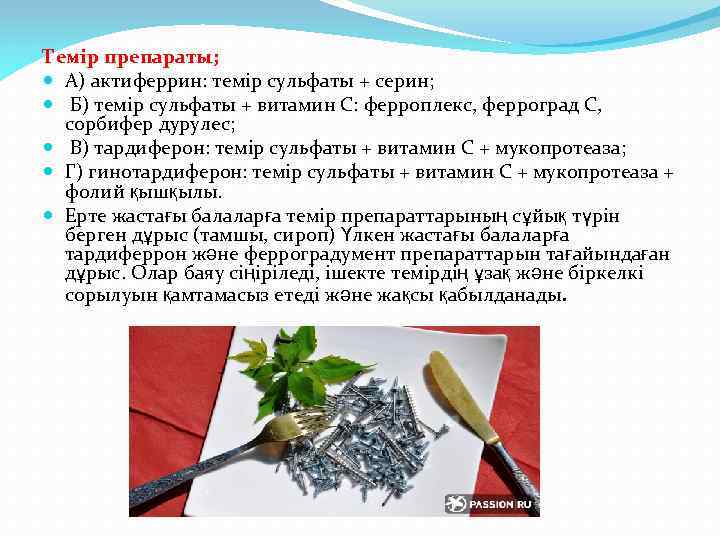 Темір препараты;

А) актиферрин: темір сульфаты + серин;

Б) темір сульфаты + витамин С: ферроплекс, ферроград С, сорбифер дурулес;

В) тардиферон: темір сульфаты + витамин С + мукопротеаза;

Г) гинотардиферон: темір сульфаты + витамин С + мукопротеаза + фолий қышқылы.

Ерте жастағы балаларға темір препараттарының сұйық түрін берген дұрыс (тамшы, сироп) Үлкен жастағы балаларға тардиферрон және ферроградумент препараттарын тағайындаған дұрыс. Олар баяу сіңіріледі, ішекте темірдің ұзақ және біркелкі сорылуын қамтамасыз етеді және жақсы қабылданады.

PASSION.RU